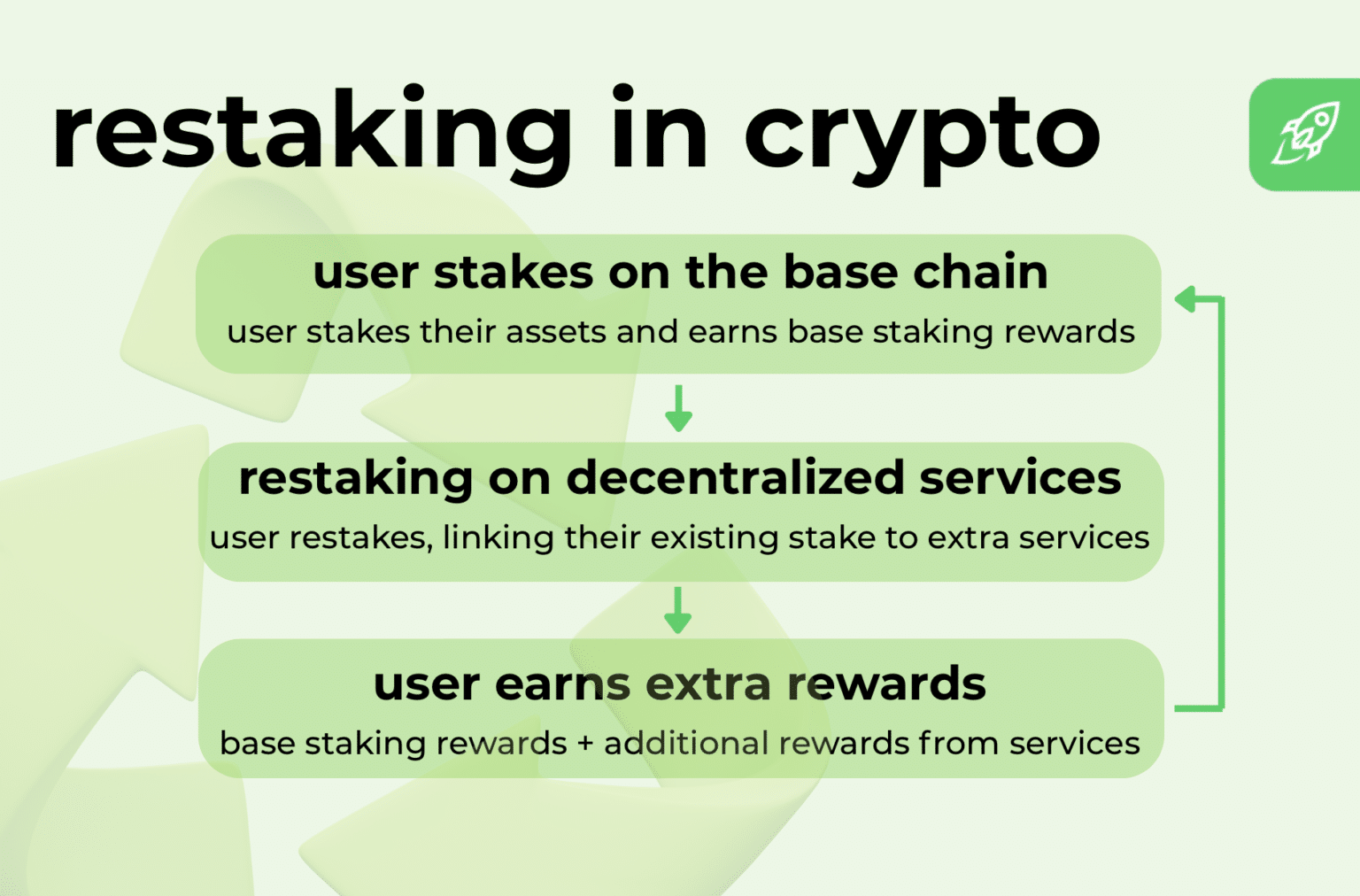 restaking in crypto

user stakes on the base chain

user stakes their assets and earns base staking rewards

restaking on decentralized services

user restakes, linking their existing stake to extra services

user earns extra rewards

base staking rewards + additional rewards from services